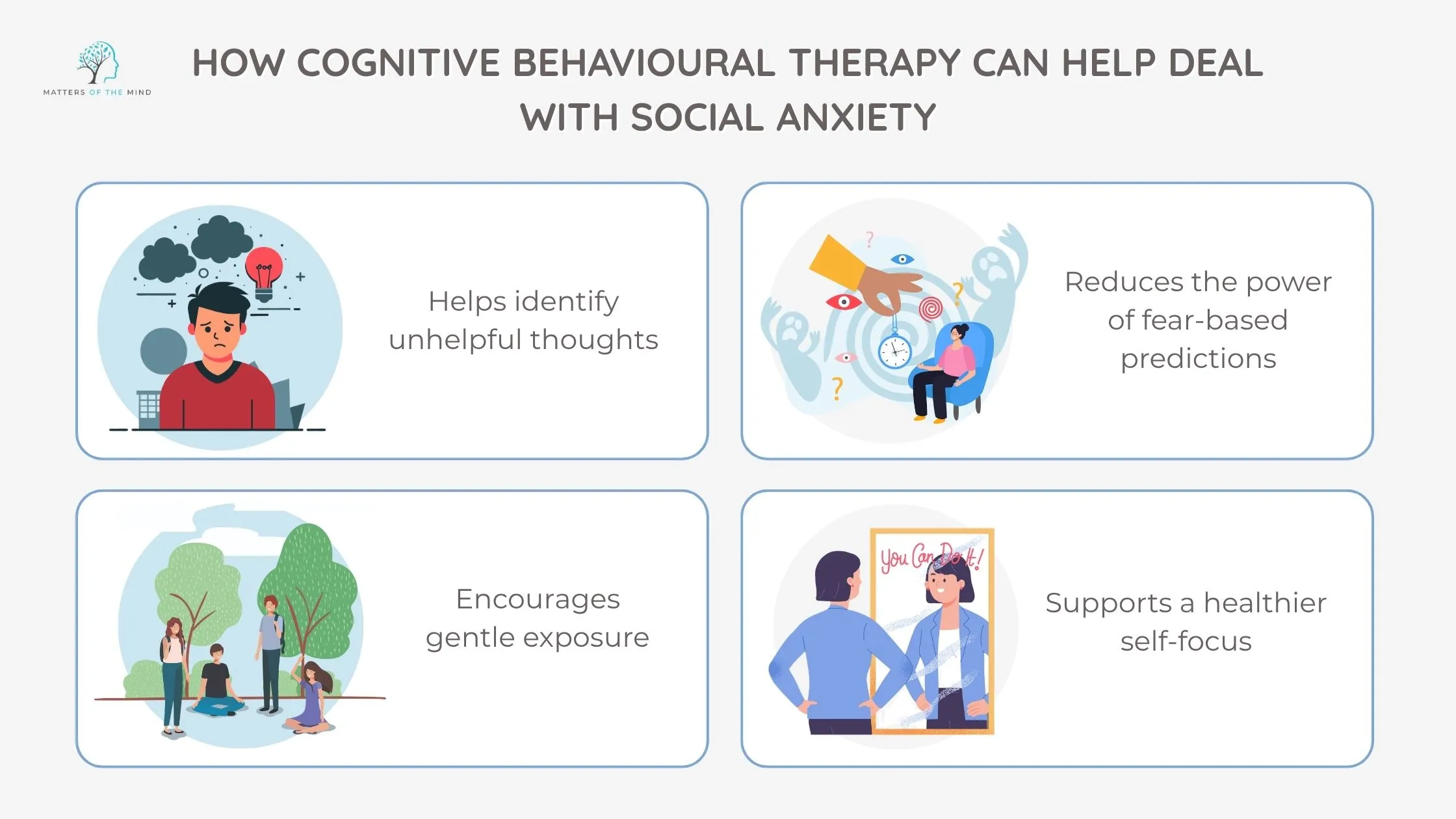 MATTERS OF THE MIND

HOW COGNITIVE BEHAVIOURAL THERAPY CAN HELP DEAL WITH SOCIAL ANXIETY

Helps identify unhelpful thoughts

Reduces the power of fear-based predictions

Encourages gentle exposure

You Can Do It!

Supports a healthier self-focus